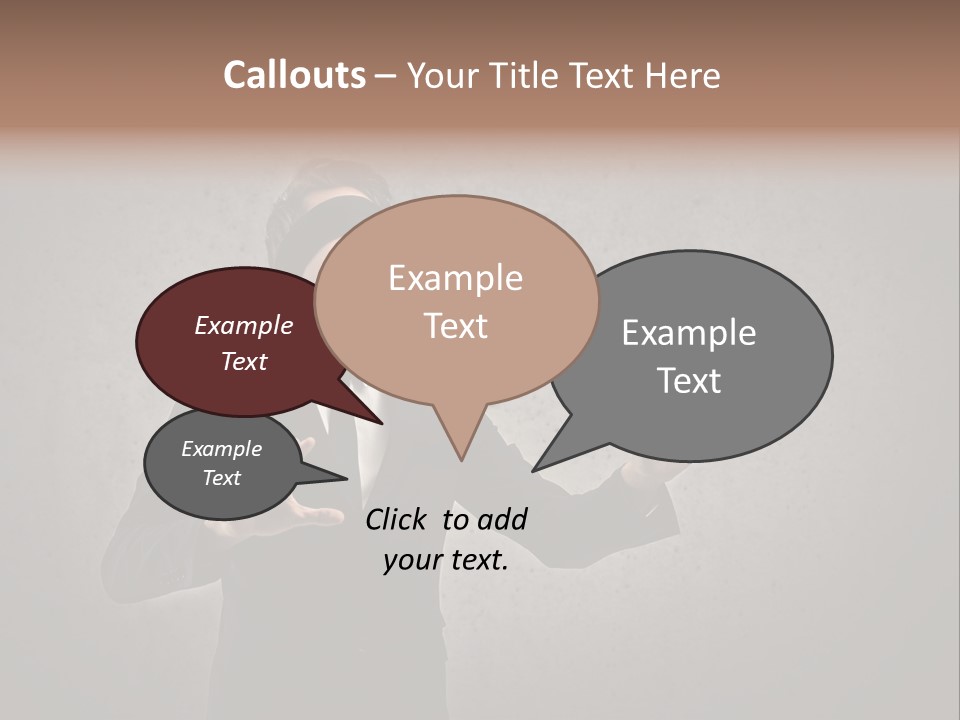 Callouts – Your Title Text Here

Example Text

Example Text

Example Text

Example Text

Click to add your text.